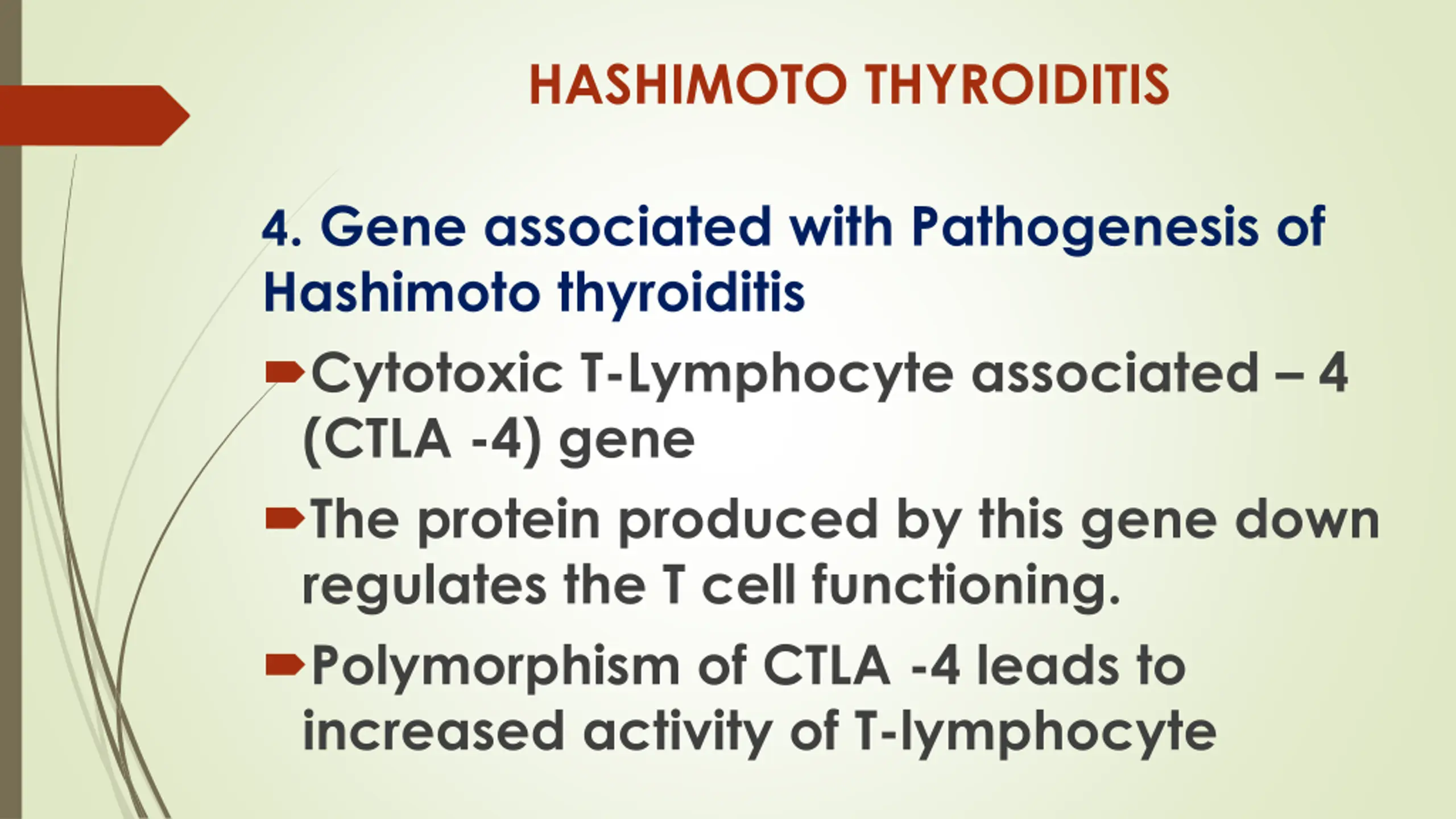 HASHIMOTO THYROIDITIS

4. Gene associated with Pathogenesis of Hashimoto thyroiditis

Cytotoxic T-Lymphocyte associated – 4 (CTLA -4) gene

The protein produced by this gene down regulates the T cell functioning.

Polymorphism of CTLA -4 leads to increased activity of T-lymphocyte